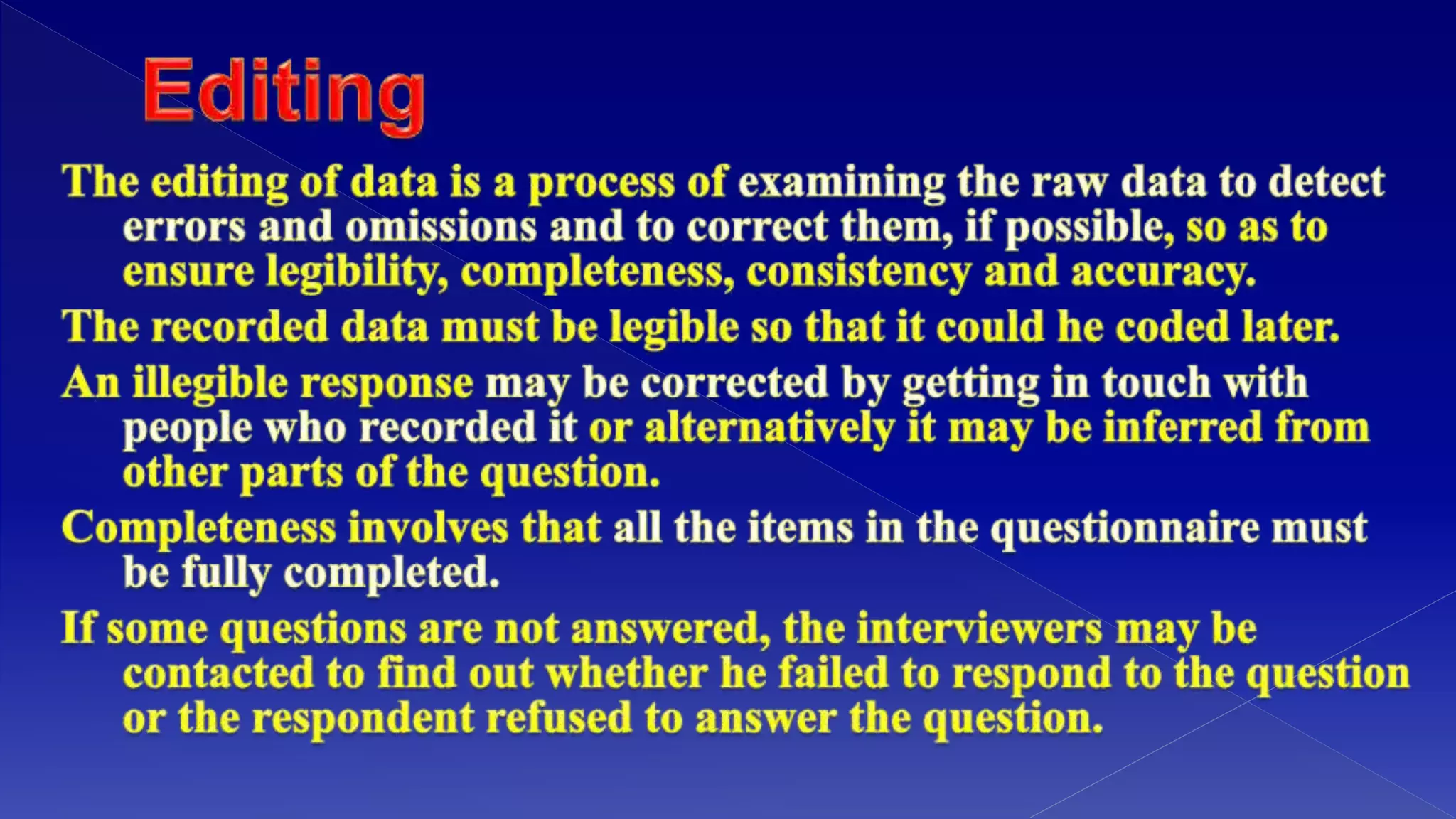 Editing

The editing of data is a process of examining the raw data to detect errors and omissions and to correct them, if possible, so as to ensure legibility, completeness, consistency and accuracy.

The recorded data must be legible so that it could he coded later.

An illegible response may be corrected by getting in touch with people who recorded it or alternatively it may be inferred from other parts of the question.

Completeness involves that all the items in the questionnaire must be fully completed.

If some questions are not answered, the interviewers may be contacted to find out whether he failed to respond to the question or the respondent refused to answer the question.